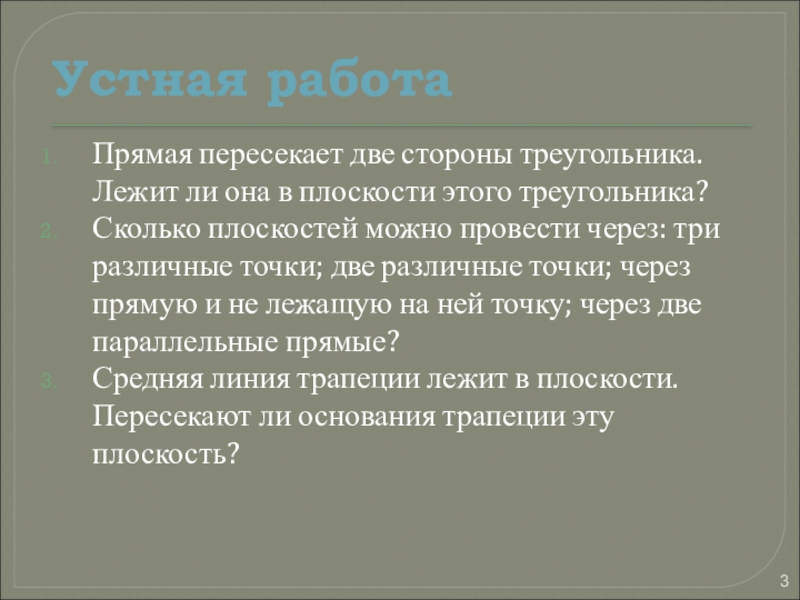 Устная работа

1. Прямая пересекает две стороны треугольника. Лежит ли она в плоскости этого треугольника?
2. Сколько плоскостей можно провести через: три различные точки; две различные точки; через прямую и не лежащую на ней точку; через две параллельные прямые?
3. Средняя линия трапеции лежит в плоскости. Пересекают ли основания трапеции эту плоскость?

3